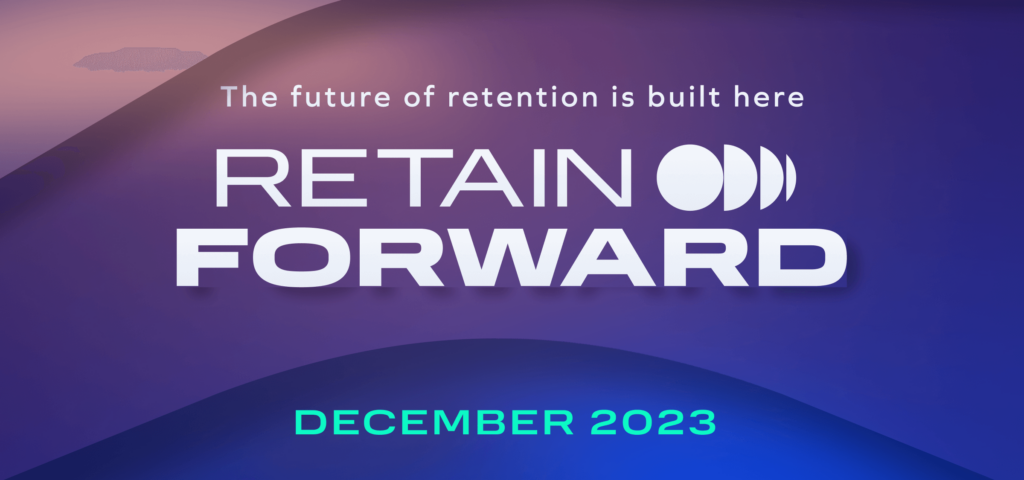 The future of retention is built here

RETAIN
FORWARD

DECEMBER 2023